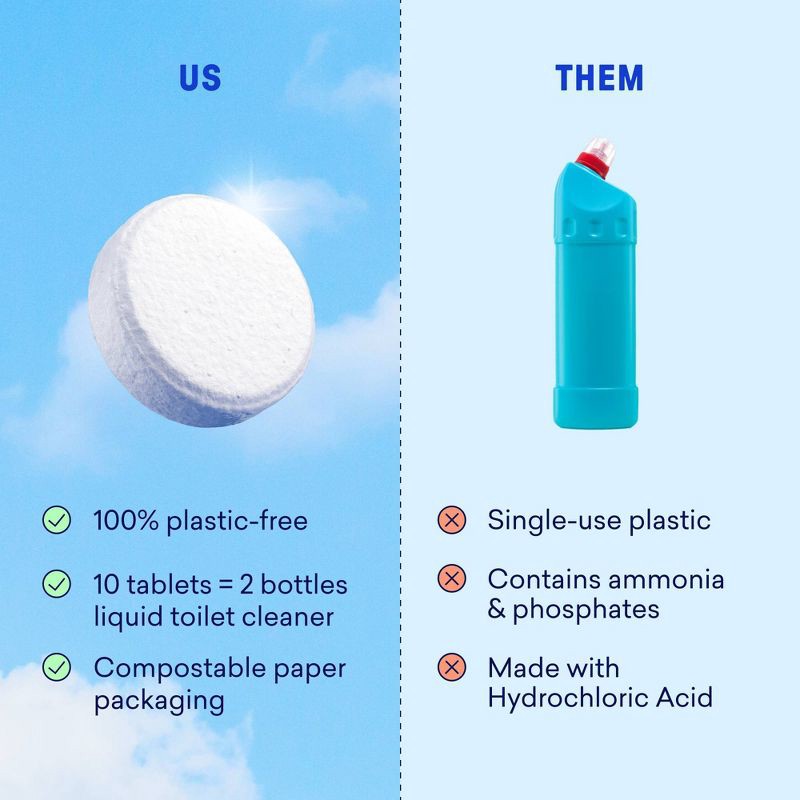 US

100% plastic-free

10 tablets = 2 bottles liquid toilet cleaner

Compostable paper packaging

THEM

Single-use plastic

Contains ammonia & phosphates

Made with Hydrochloric Acid